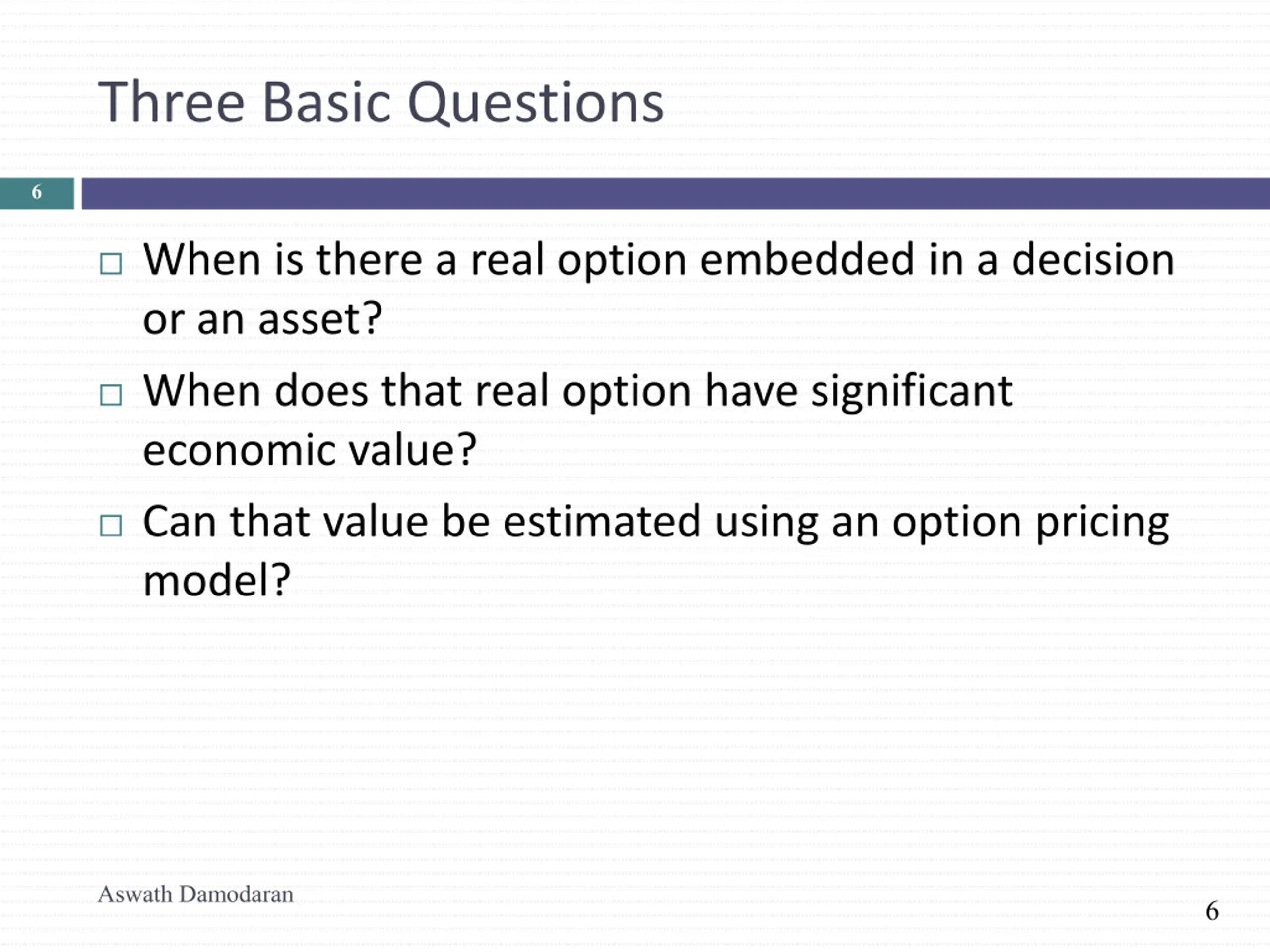 Three Basic Questions

6

□ When is there a real option embedded in a decision or an asset?

□ When does that real option have significant economic value?

□ Can that value be estimated using an option pricing model?

Aswath Damodaran

6